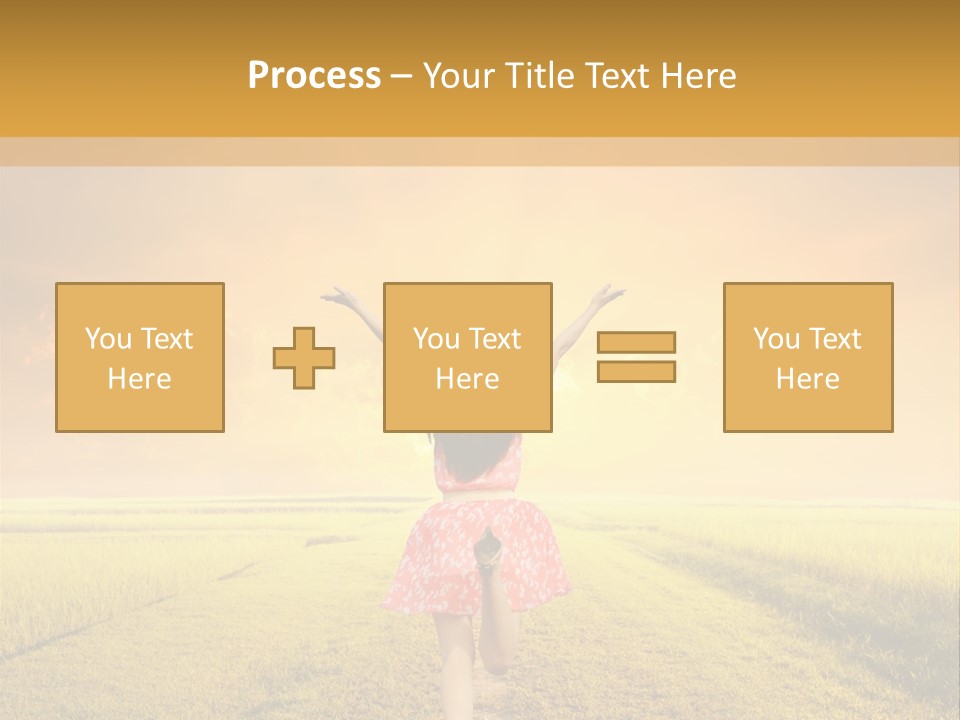 Process – Your Title Text Here

You Text Here

You Text Here

You Text Here